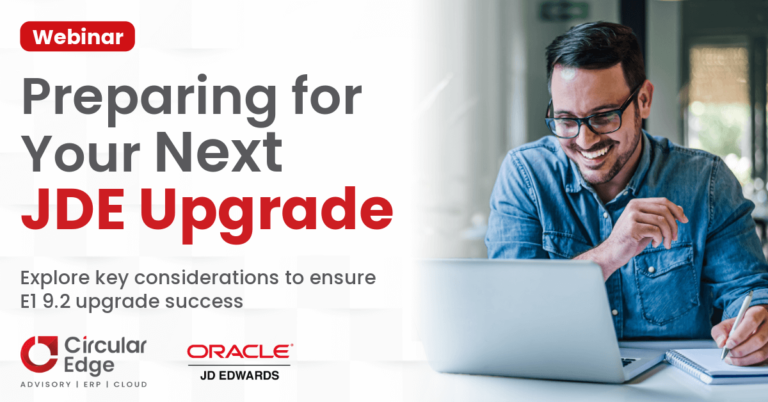 Webinar

Preparing for Your Next JDE Upgrade

Explore key considerations to ensure E1 9.2 upgrade success

Circular Edge
ADVISORY | ERP | CLOUD

ORACLE
JD EDWARDS